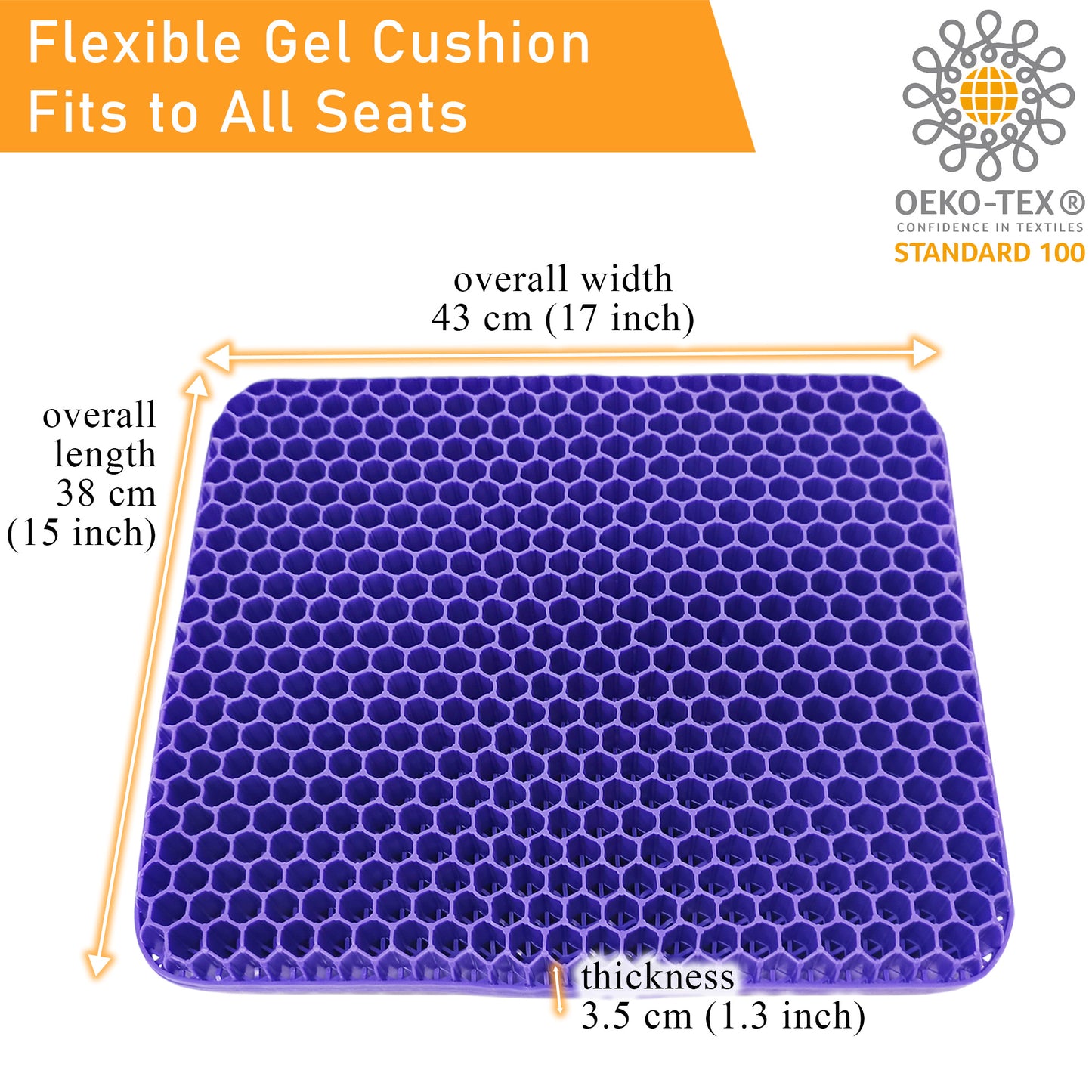 Flexible Gel Cushion
Fits to All Seats

OEKO-TEX®
CONFIDENCE IN TEXTILES
STANDARD 100

overall width
43 cm (17 inch)

overall
length
38 cm
(15 inch)

thickness
3.5 cm (1.3 inch)